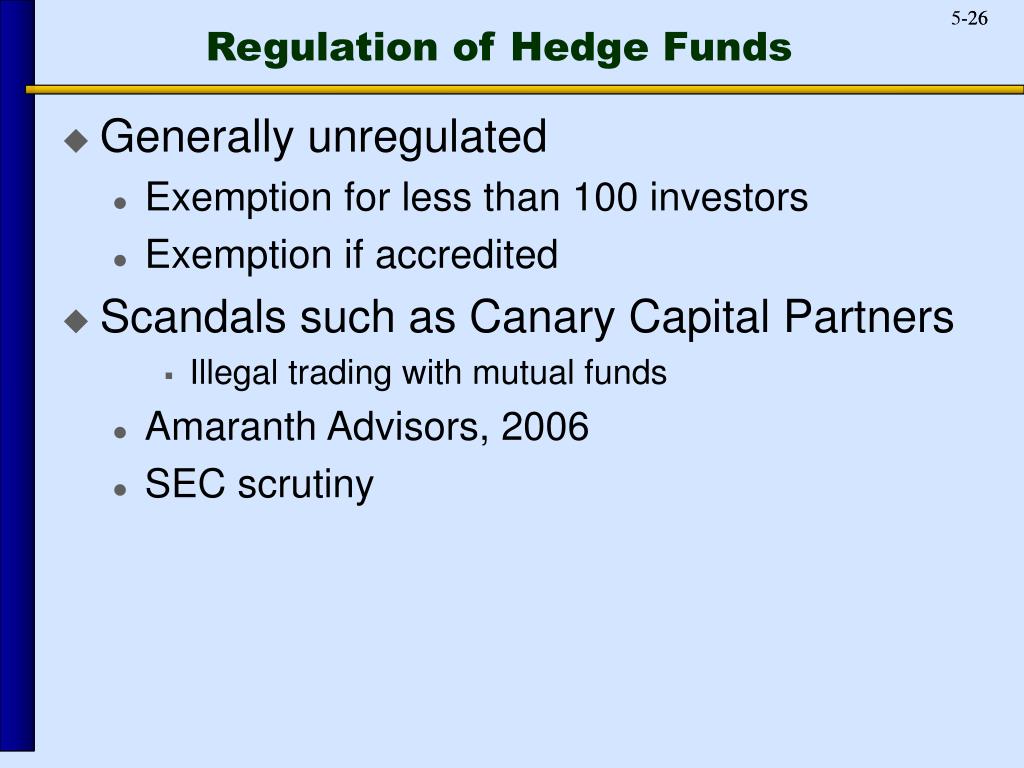 5-26

Regulation of Hedge Funds

Generally unregulated

Exemption for less than 100 investors

Exemption if accredited

Scandals such as Canary Capital Partners

Illegal trading with mutual funds

Amaranth Advisors, 2006

SEC scrutiny